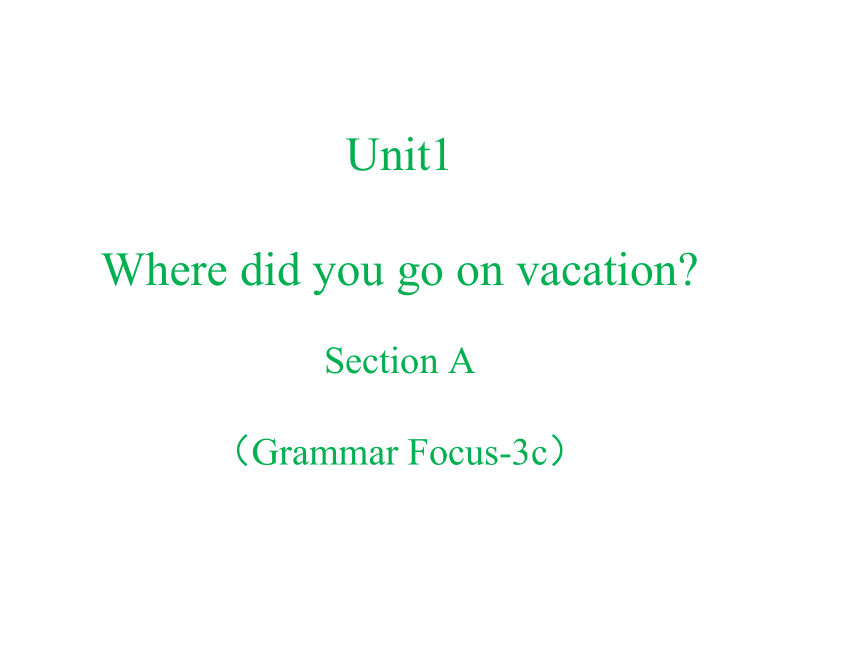 Unit1

Where did you go on vacation?

Section A

（Grammar Focus-3c）